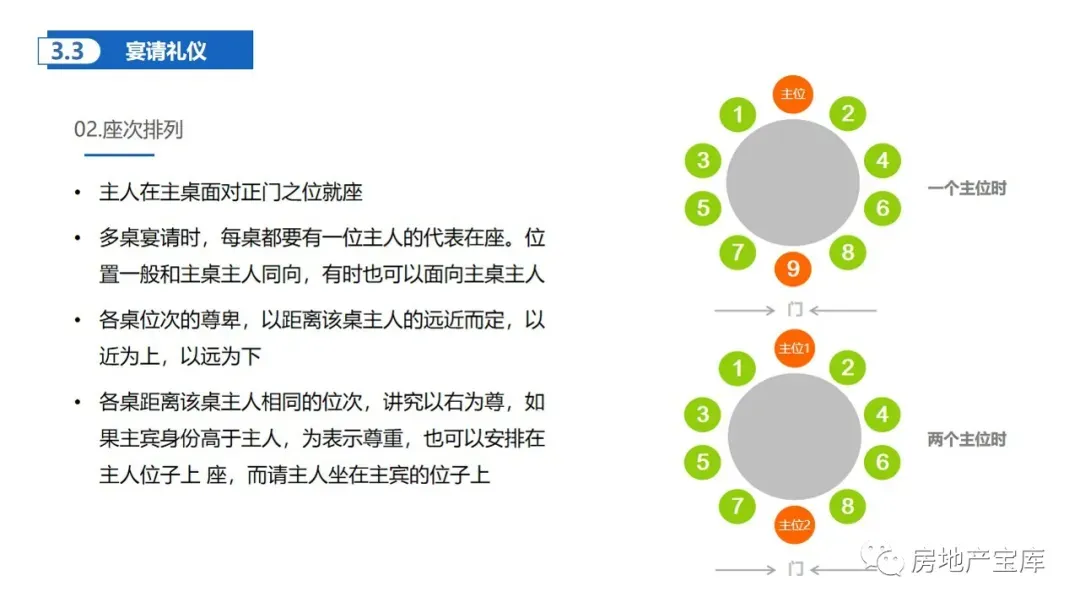 3.3 宴请礼仪

02.座次排列

• 主人在主桌面对正门之位就座

• 多桌宴请时，每桌都要有一位主人的代表在座。位置一般和主桌主人同向，有时也可以面向主桌主人

• 各桌位次的尊卑，以距离该桌主人的远近而定，以近为上，以远为下

• 各桌距离该桌主人相同的位次，讲究以右为尊，如果主宾身份高于主人，为表示尊重，也可以安排在主人位子上 座，而请主人坐在主宾的位子上

主位
1
2
3
4
5
6
7
8
9
一个主位时
门

主位1
1
2
3
4
5
6
7
8
主位2
两个主位时
门

房地产宝库